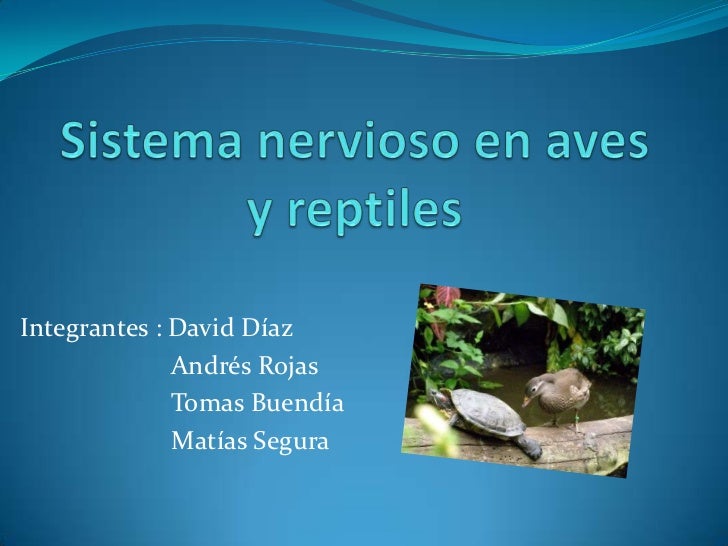 Sistema nervioso en aves y reptiles

Integrantes : David Díaz
Andrés Rojas
Tomas Buendía
Matías Segura